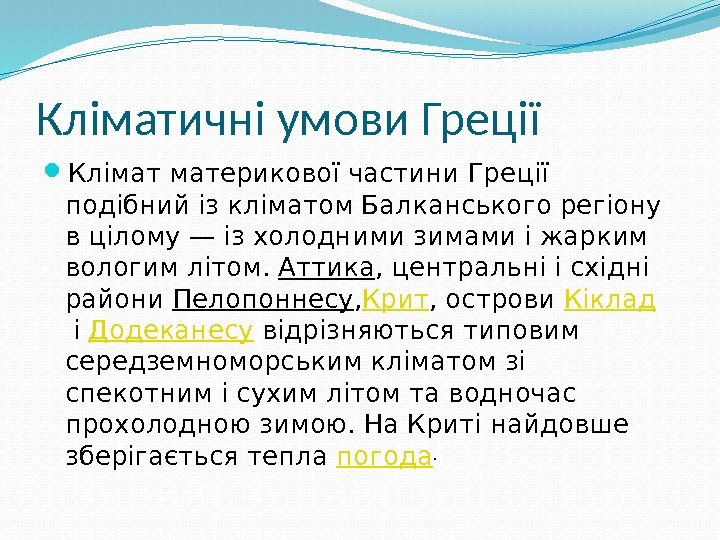 Кліматичні умови Греції

Клімат материкової частини Греції подібний із кліматом Балканського регіону в цілому — із холодними зимами і жарким вологим літом. Аттика, центральні і східні райони Пелопоннесу,Крит, острови Кіклад і Додеканесу відрізняються типовим середземноморським кліматом зі спекотним і сухим літом та водночас прохолодною зимою. На Криті найдовше зберігається тепла погода.